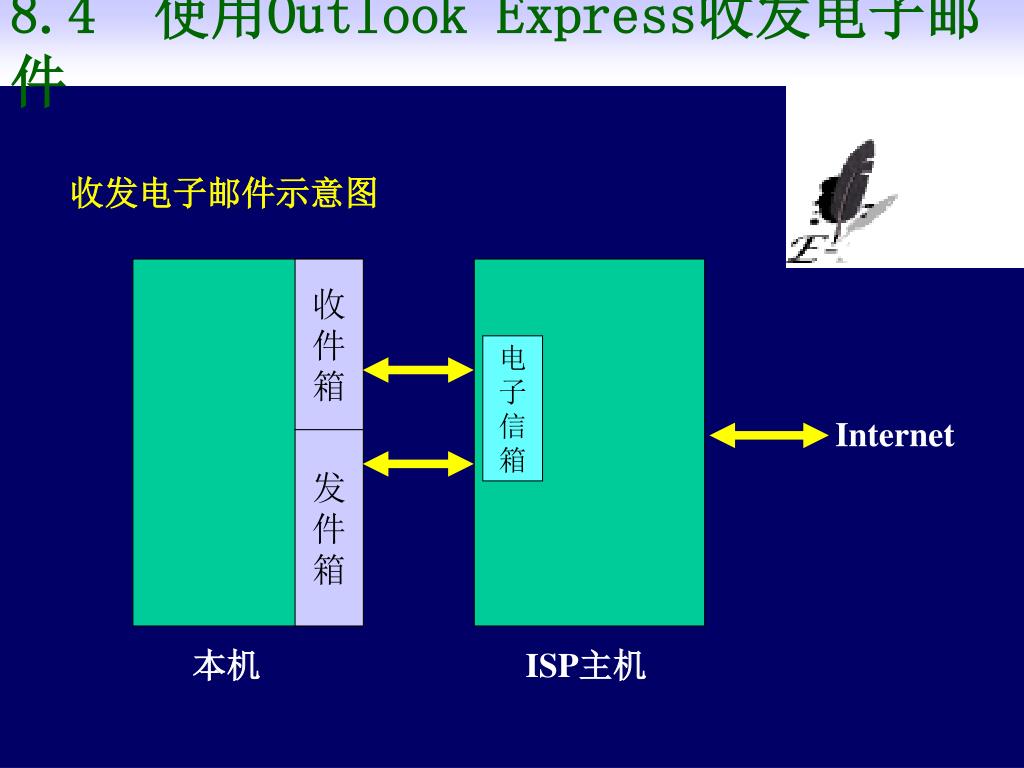 8.4 使用Outlook Express收发电子邮件

收发电子邮件示意图

收件箱

发件箱

电子信箱

Internet

本机

ISP主机